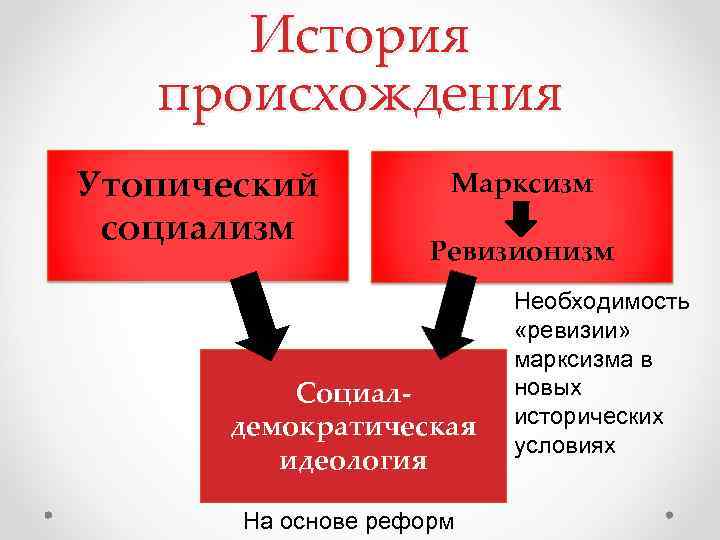 История происхождения

Утопический социализм

Марксизм

Ревизионизм

Необходимость «ревизии» марксизма в новых исторических условиях

Социал-демократическая идеология

На основе реформ